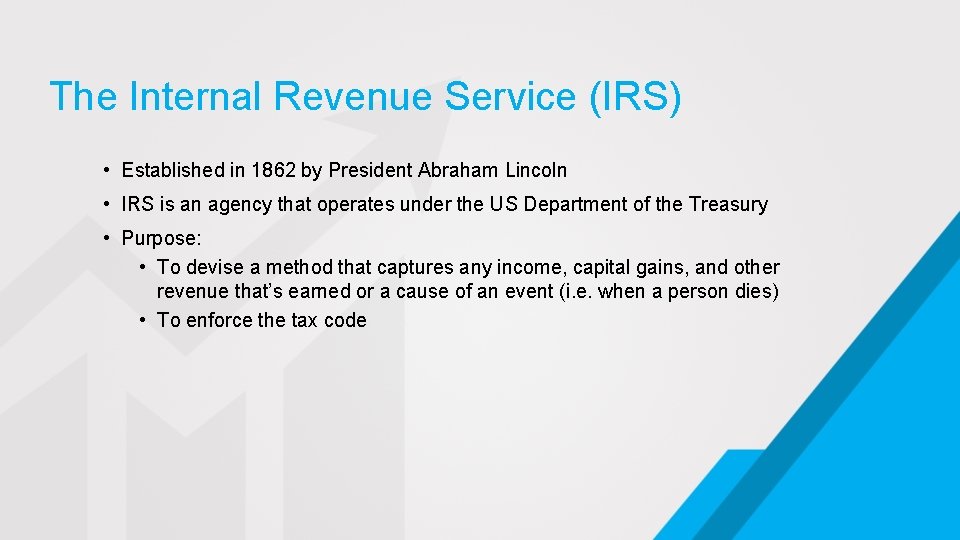 The Internal Revenue Service (IRS)

• Established in 1862 by President Abraham Lincoln

• IRS is an agency that operates under the US Department of the Treasury

• Purpose:
  • To devise a method that captures any income, capital gains, and other revenue that's earned or a cause of an event (i.e. when a person dies)
  • To enforce the tax code